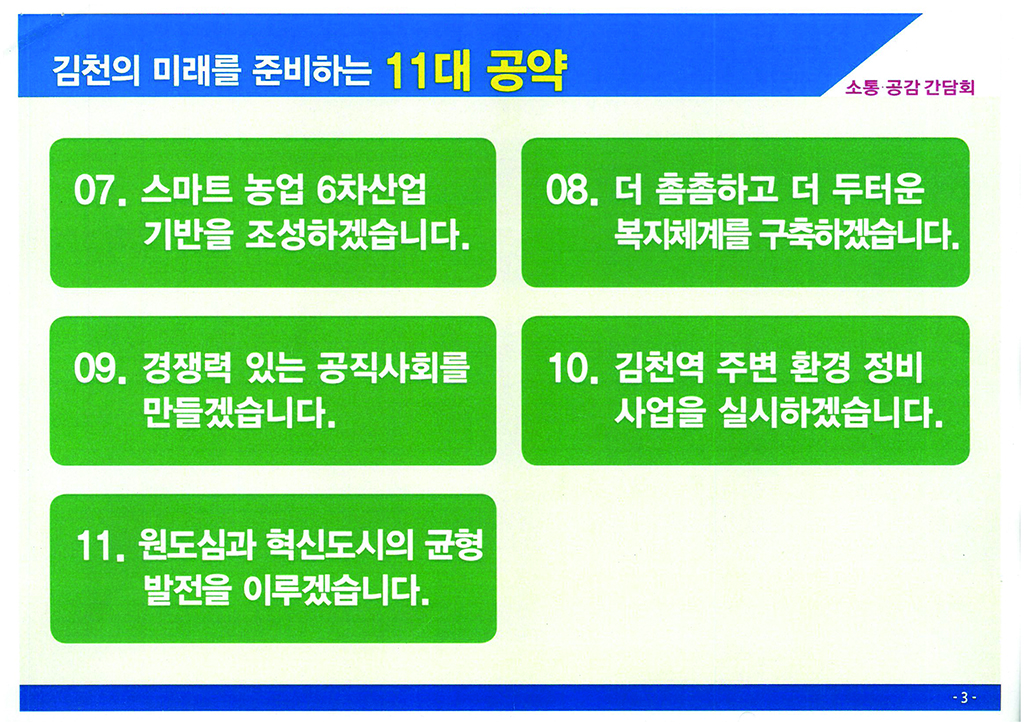 김천의 미래를 준비하는 11대 공약

소통·공감 간담회

07. 스마트 농업 6차산업 기반을 조성하겠습니다.

08. 더 촘촘하고 더 두터운 복지체계를 구축하겠습니다.

09. 경쟁력 있는 공직사회를 만들겠습니다.

10. 김천역 주변 환경 정비 사업을 실시하겠습니다.

11. 원도심과 혁신도시의 균형 발전을 이루겠습니다.

- 3 -